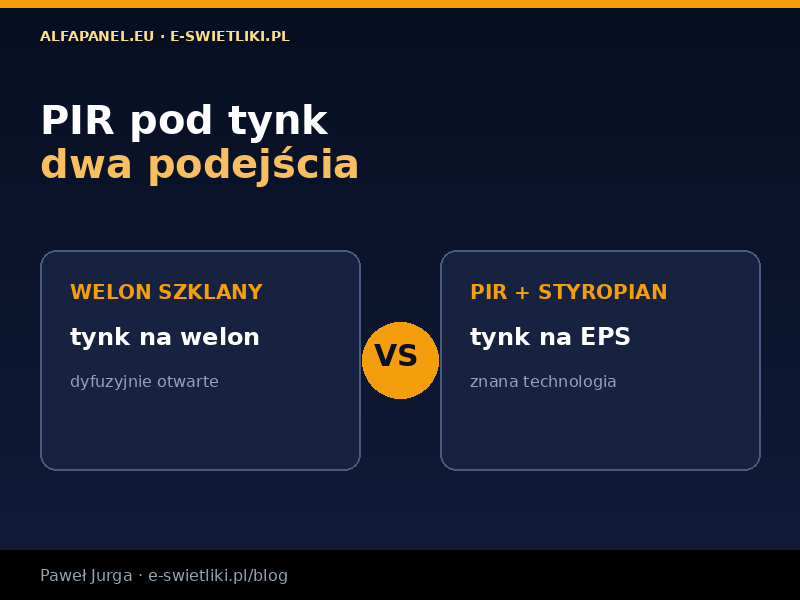 ALFAPANEL.EU · E-SWIETLIKI.PL

PIR pod tynk
dwa podejścia

WELON SZKLANY
tynk na welon
dyfuzyjnie otwarte

VS

PIR + STYROPIAN
tynk na EPS
znana technologia

Paweł Jurga · e-swietliki.pl/blog